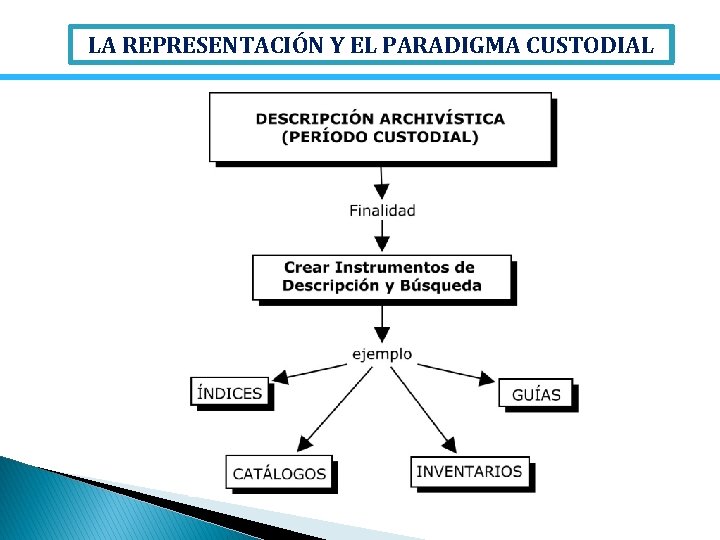 LA REPRESENTACIÓN Y EL PARADIGMA CUSTODIAL

DESCRIPCIÓN ARCHIVÍSTICA
(PERÍODO CUSTODIAL)

Finalidad

Crear Instrumentos de Descripción y Búsqueda

ejemplo

ÍNDICES

GUÍAS

CATÁLOGOS

INVENTARIOS